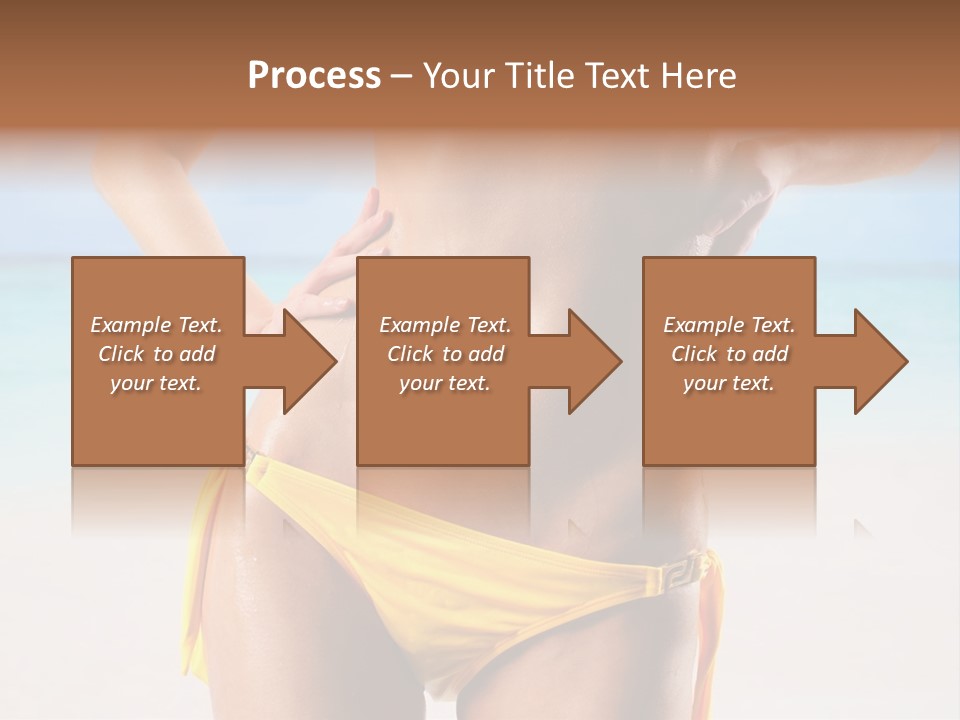 Process – Your Title Text Here

Example Text. Click to add your text.

Example Text. Click to add your text.

Example Text. Click to add your text.